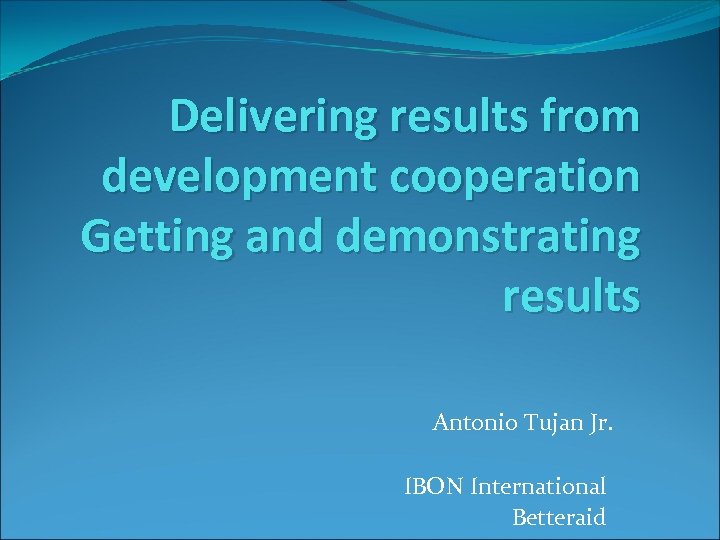 Delivering results from development cooperation Getting and demonstrating results

Antonio Tujan Jr.

IBON International
Betteraid